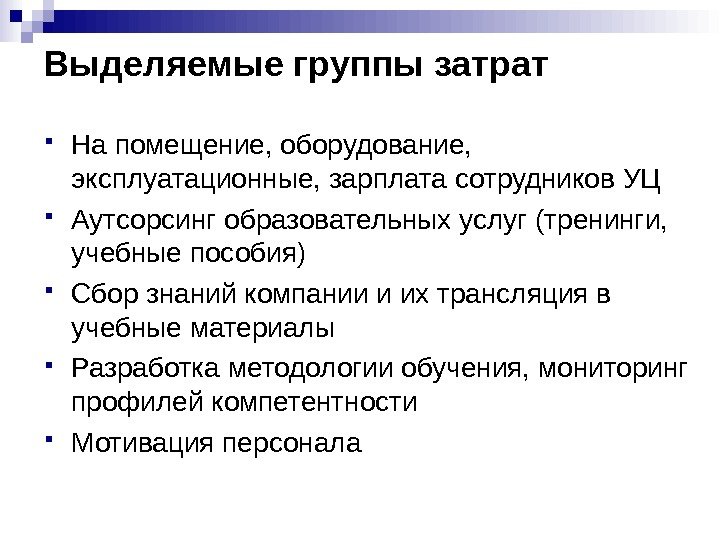 Выделяемые группы затрат

- На помещение, оборудование, эксплуатационные, зарплата сотрудников УЦ
- Аутсорсинг образовательных услуг (тренинги, учебные пособия)
- Сбор знаний компании и их трансляция в учебные материалы
- Разработка методологии обучения, мониторинг профилей компетентности
- Мотивация персонала